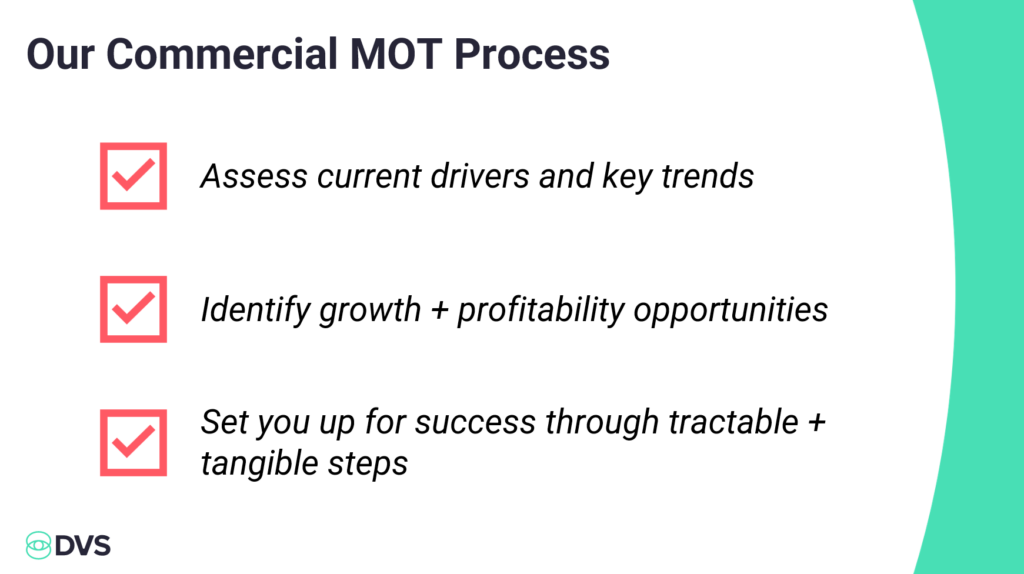 Our Commercial MOT Process

Assess current drivers and key trends

Identify growth + profitability opportunities

Set you up for success through tractable + tangible steps

DVS